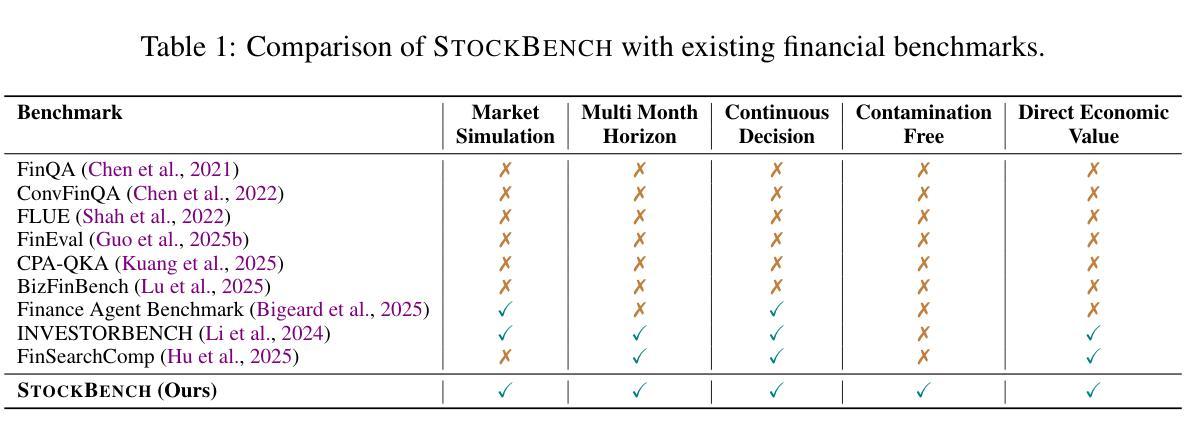 Table 1: Comparison of STOCKBENCH with existing financial benchmarks.

| Benchmark | Market Simulation | Multi Month Horizon | Continuous Decision | Contamination Free | Direct Economic Value |
|---|---|---|---|---|---|
| FinQA (Chen et al., 2021) | ✗ | ✗ | ✗ | ✗ | ✗ |
| ConvFinQA (Chen et al., 2022) | ✗ | ✗ | ✗ | ✗ | ✗ |
| FLUE (Shah et al., 2022) | ✗ | ✗ | ✗ | ✗ | ✗ |
| FinEval (Guo et al., 2025b) | ✗ | ✗ | ✗ | ✗ | ✗ |
| CPA-QKA (Kuang et al., 2025) | ✗ | ✗ | ✗ | ✗ | ✗ |
| BizFinBench (Lu et al., 2025) | ✗ | ✗ | ✗ | ✗ | ✗ |
| Finance Agent Benchmark (Bigeard et al., 2025) | ✓ | ✗ | ✓ | ✗ | ✗ |
| INVESTORBENCH (Li et al., 2024) | ✓ | ✓ | ✓ | ✗ | ✓ |
| FinSearchComp (Hu et al., 2025) | ✗ | ✓ | ✓ | ✗ | ✓ |
| STOCKBENCH (Ours) | ✓ | ✓ | ✓ | ✓ | ✓ |